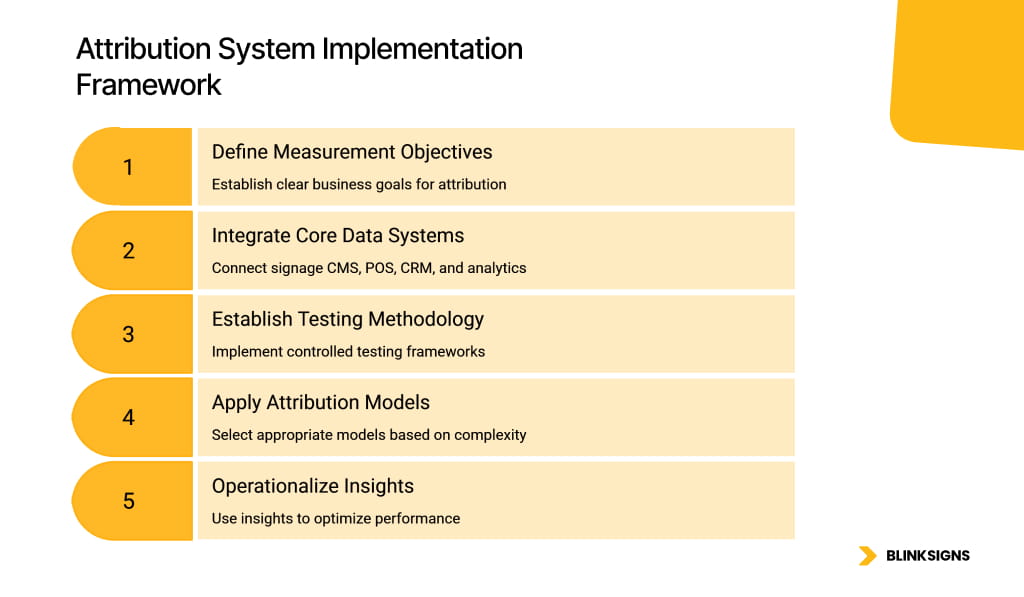 Attribution System Implementation Framework

1

Define Measurement Objectives

Establish clear business goals for attribution

2

Integrate Core Data Systems

Connect signage CMS, POS, CRM, and analytics

3

Establish Testing Methodology

Implement controlled testing frameworks

4

Apply Attribution Models

Select appropriate models based on complexity

5

Operationalize Insights

Use insights to optimize performance

BLINKSIGNS